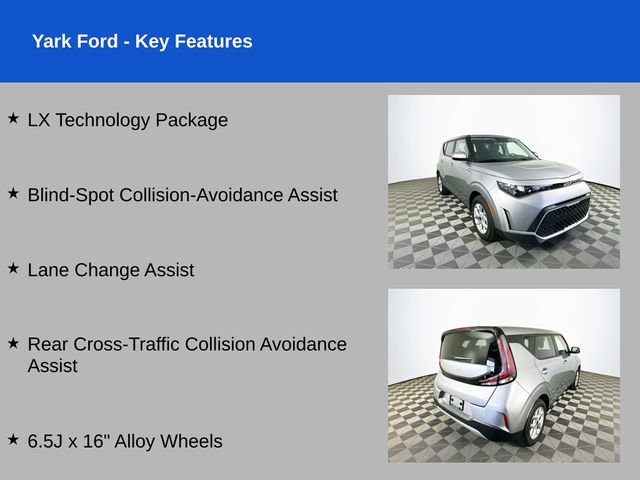 Yark Ford - Key Features

★ LX Technology Package

★ Blind-Spot Collision-Avoidance Assist

★ Lane Change Assist

★ Rear Cross-Traffic Collision Avoidance Assist

★ 6.5J x 16" Alloy Wheels